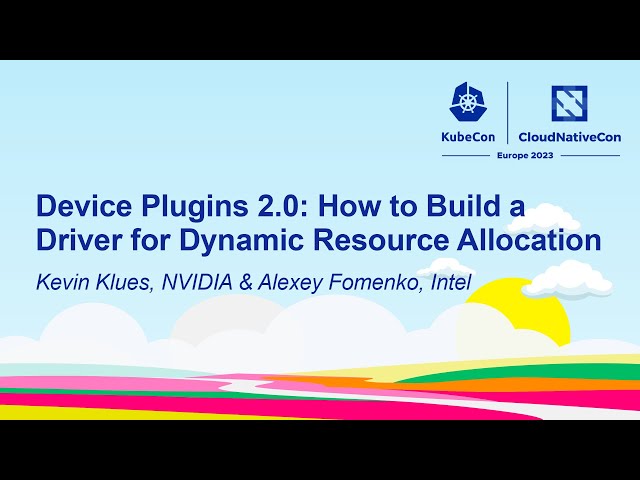 KubeCon | CloudNativeCon
Europe 2023

Device Plugins 2.0: How to Build a Driver for Dynamic Resource Allocation

Kevin Klues, NVIDIA & Alexey Fomenko, Intel